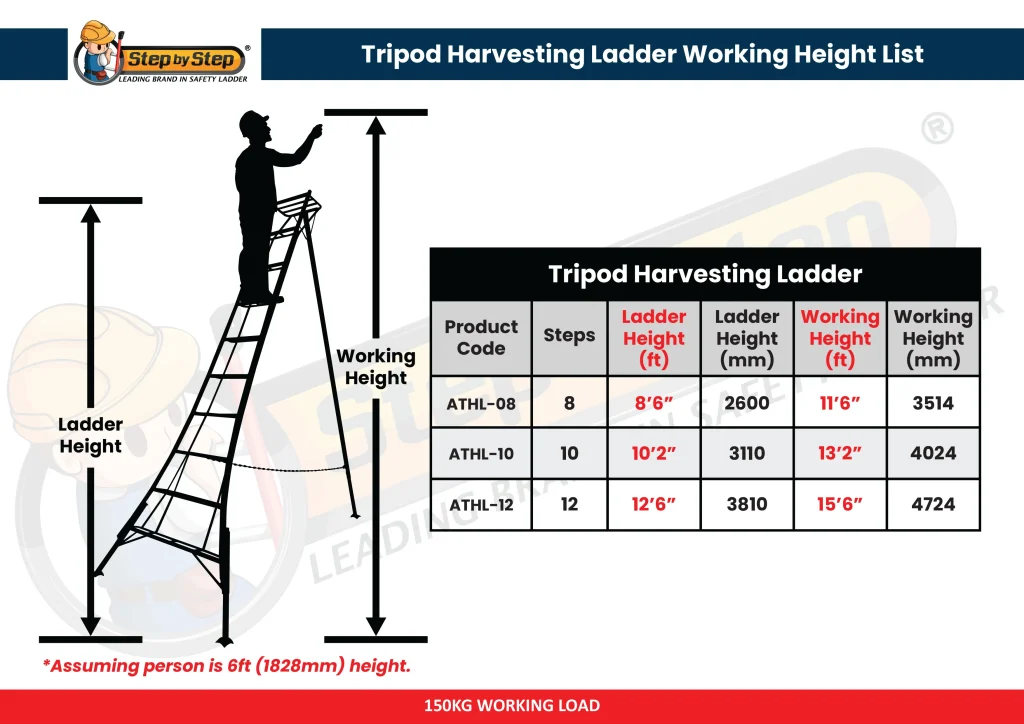 Step by Step®
LEADING BRAND IN SAFETY LADDER

Tripod Harvesting Ladder Working Height List

Ladder Height

Working Height

Tripod Harvesting Ladder

| Product Code | Steps | Ladder Height (ft) | Ladder Height (mm) | Working Height (ft) | Working Height (mm) |
|---|---|---|---|---|---|
| ATHL-08 | 8 | 8′6″ | 2600 | 11′6″ | 3514 |
| ATHL-10 | 10 | 10′2″ | 3110 | 13′2″ | 4024 |
| ATHL-12 | 12 | 12′6″ | 3810 | 15′6″ | 4724 |

*Assuming person is 6ft (1828mm) height.

150KG WORKING LOAD